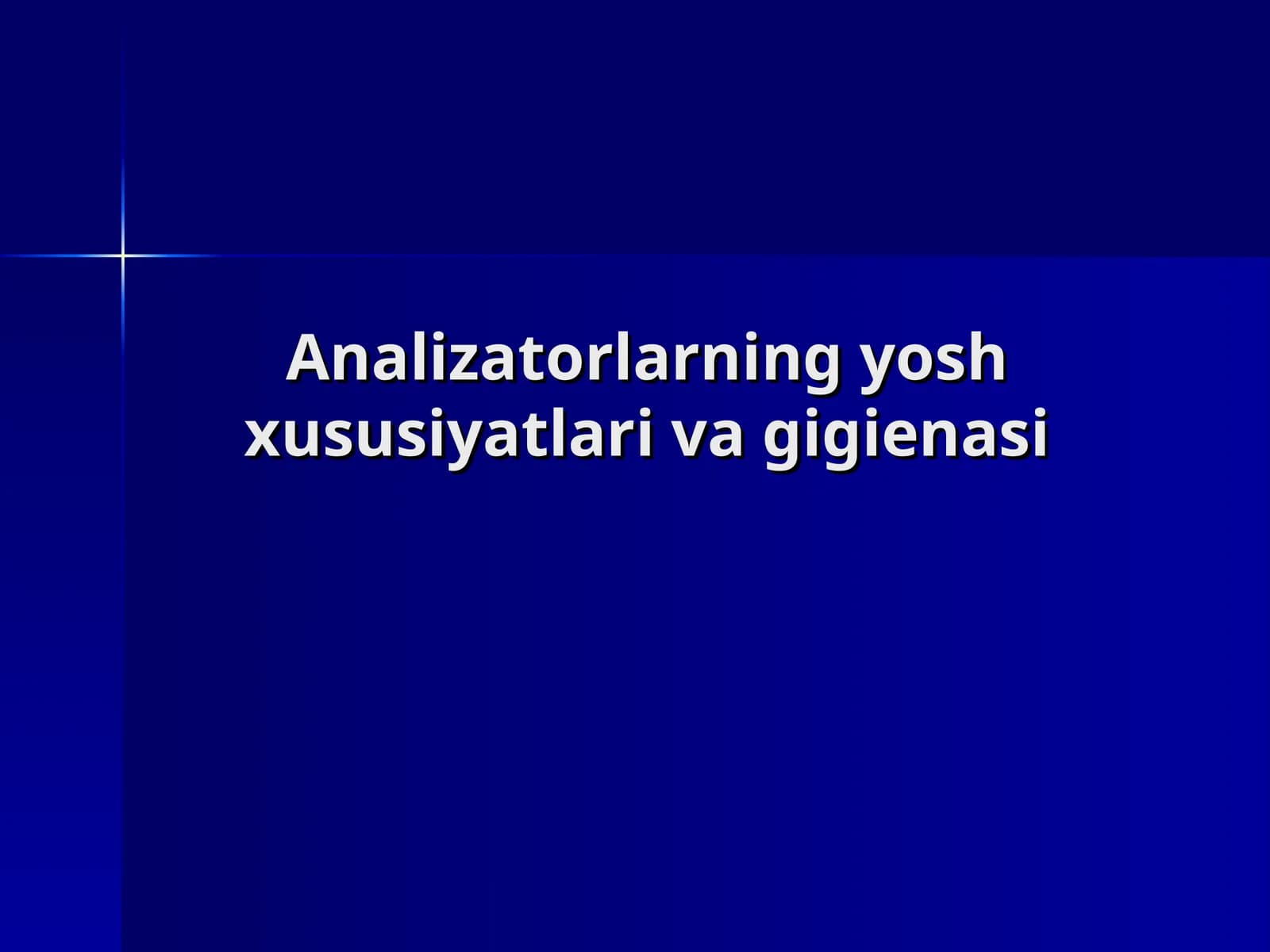 Analizatorlarning yosh xususiyatlari va gigienasi